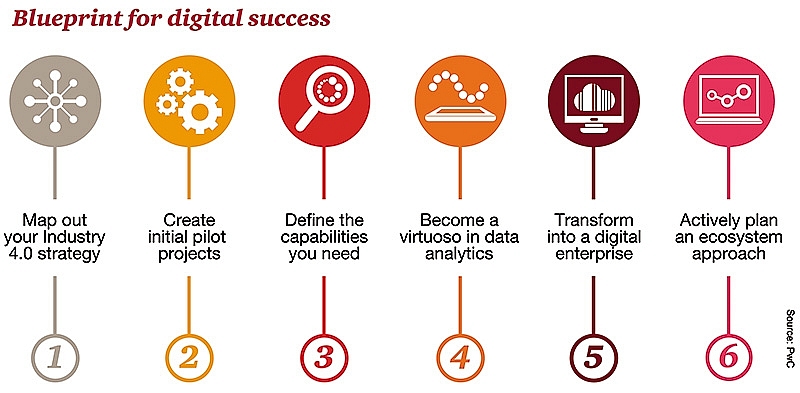 Blueprint for digital success

Map out your Industry 4.0 strategy

1

Create initial pilot projects

2

Define the capabilities you need

3

Become a virtuoso in data analytics

4

Transform into a digital enterprise

5

Actively plan an ecosystem approach

6

Source: PwC